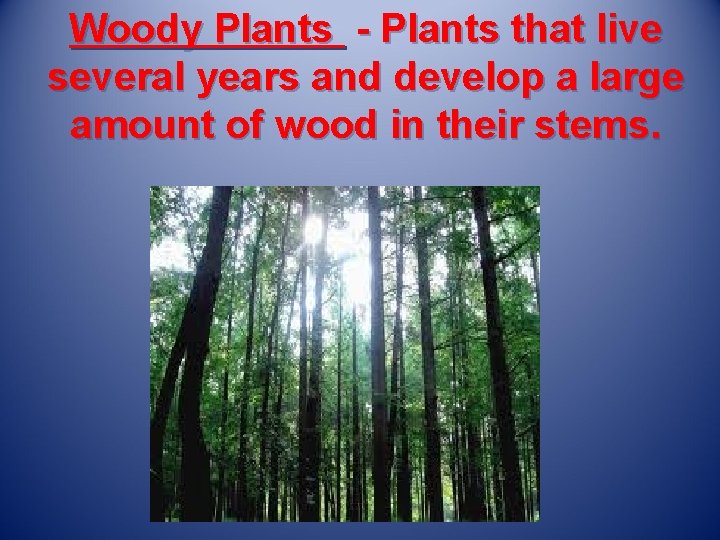 Woody Plants - Plants that live several years and develop a large amount of wood in their stems.